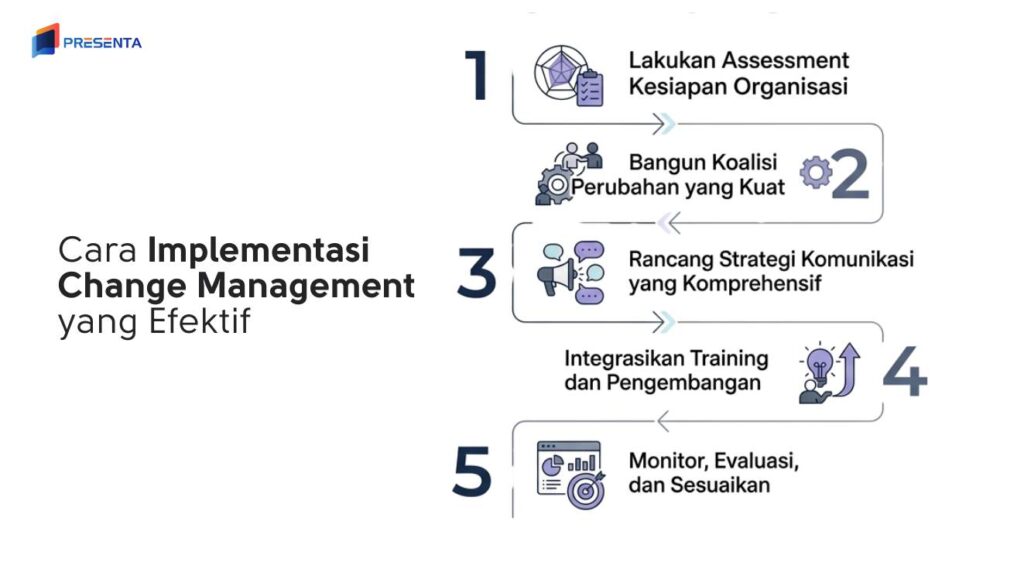 PRESENTA

Cara Implementasi Change Management yang Efektif

1 Lakukan Assessment Kesiapan Organisasi

Bangun Koalisi Perubahan yang Kuat 2

3 Rancang Strategi Komunikasi yang Komprehensif

Integrasikan Training dan Pengembangan 4

5 Monitor, Evaluasi, dan Sesuaikan